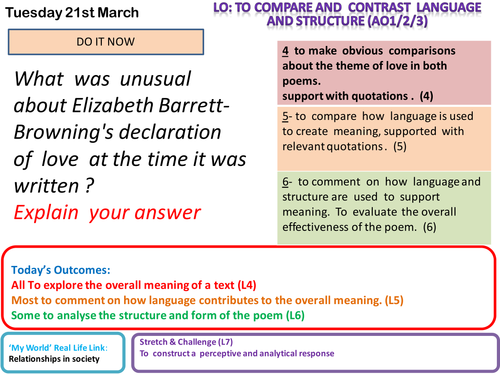 Tuesday 21st March

LO: TO COMPARE AND CONTRAST LANGUAGE AND STRUCTURE (AO1/2/3)

DO IT NOW

What was unusual about Elizabeth Barrett-Browning's declaration of love at the time it was written ?
Explain your answer

4 to make obvious comparisons about the theme of love in both poems.
support with quotations . (4)

5- to compare how language is used to create meaning, supported with relevant quotations. (5)

6- to comment on how language and structure are used to support meaning. To evaluate the overall effectiveness of the poem. (6)

Today's Outcomes:
All To explore the overall meaning of a text (L4)
Most to comment on how language contributes to the overall meaning. (L5)
Some to analyse the structure and form of the poem (L6)

'My World' Real Life Link:
Relationships in society

Stretch & Challenge (L7)
To construct a perceptive and analytical response